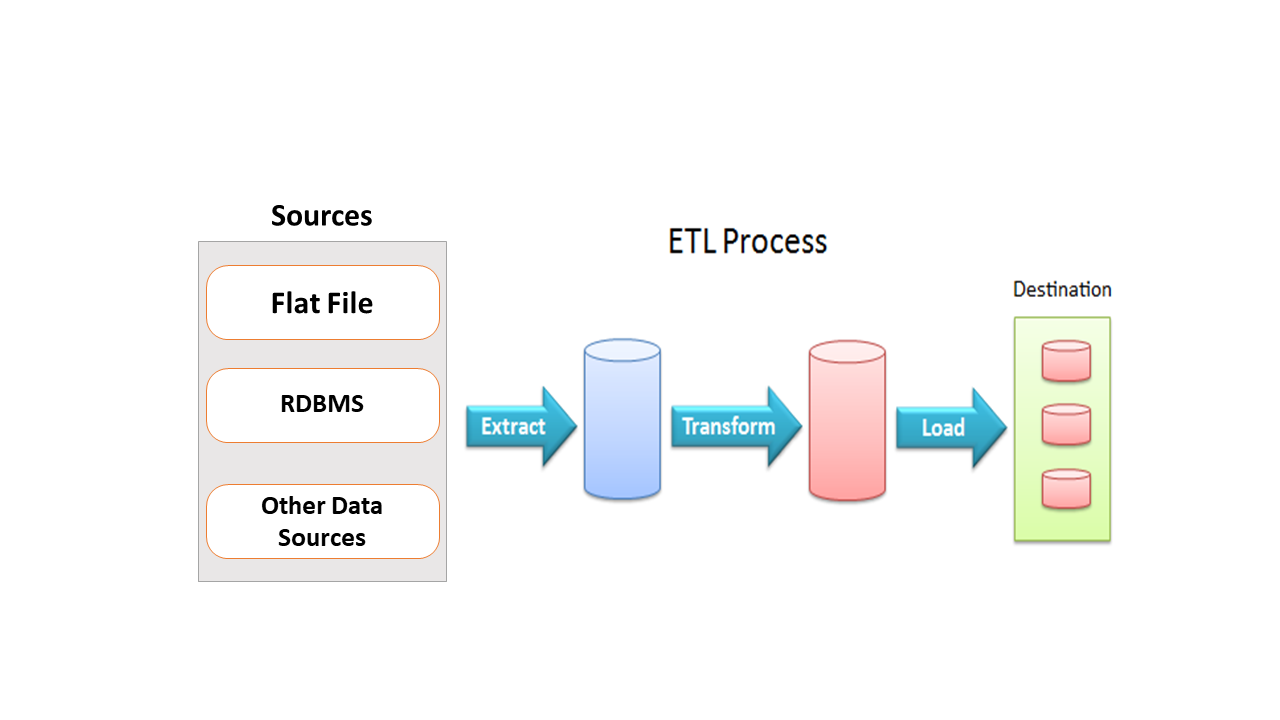 Sources

Flat File

RDBMS

Other Data Sources

ETL Process

Extract

Transform

Load

Destination